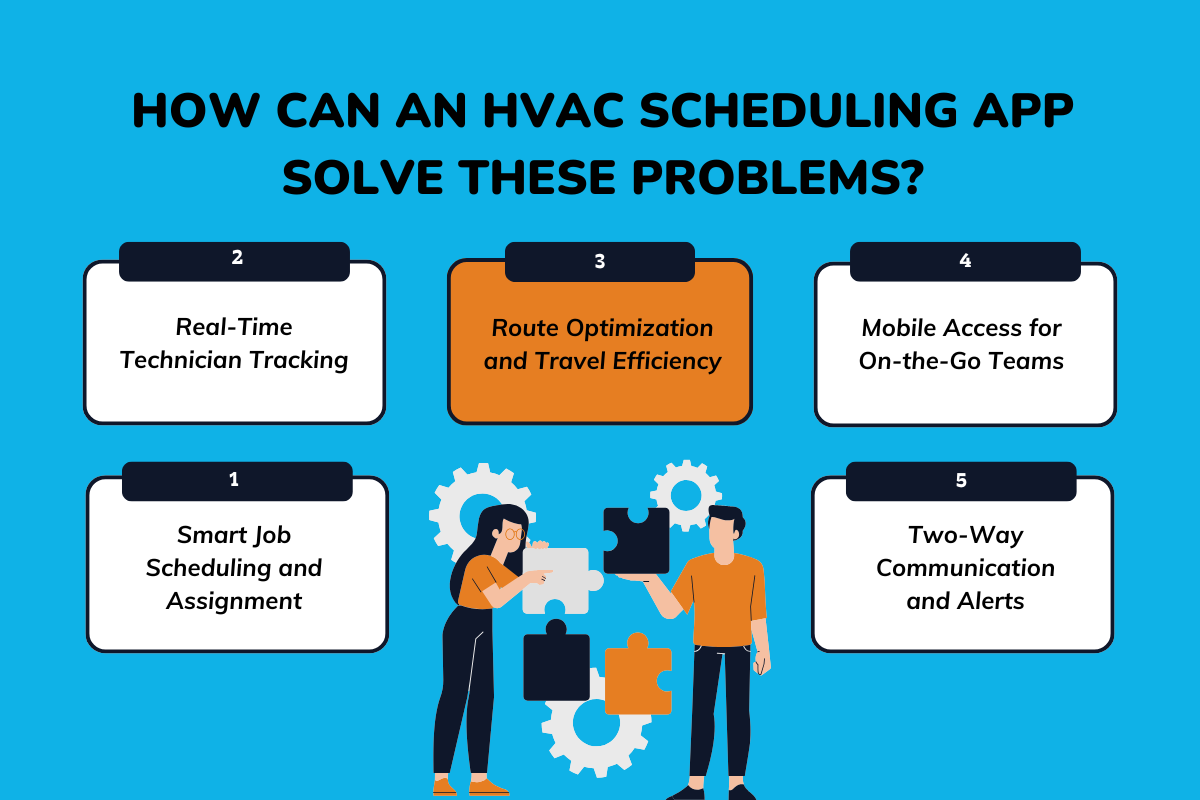 HOW CAN AN HVAC SCHEDULING APP SOLVE THESE PROBLEMS?

2

Real-Time Technician Tracking

3

Route Optimization and Travel Efficiency

4

Mobile Access for On-the-Go Teams

1

Smart Job Scheduling and Assignment

5

Two-Way Communication and Alerts